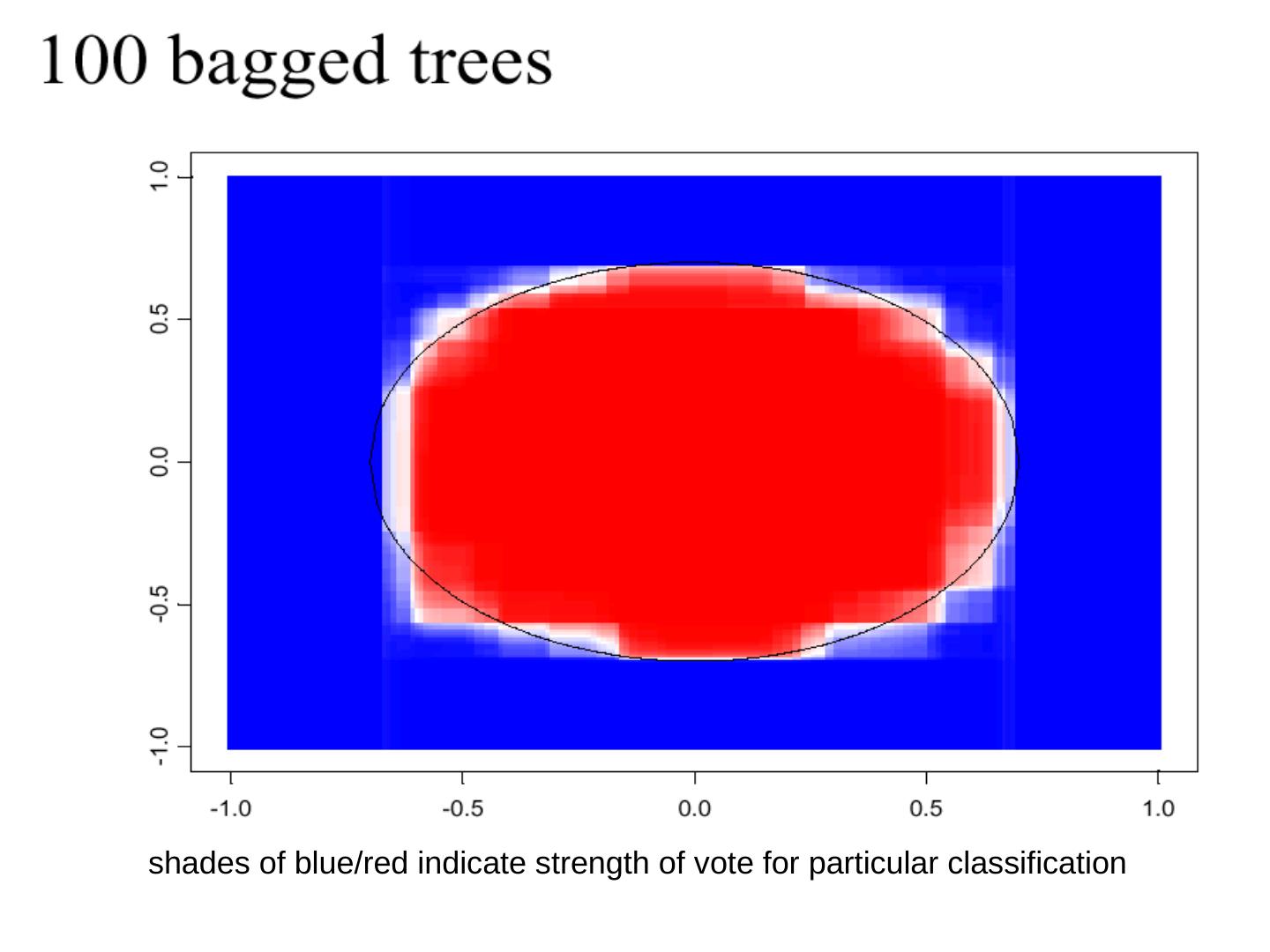 100 bagged trees

1.0
0.5
0.0
-0.5
-1.0

-1.0
-0.5
0.0
0.5
1.0

shades of blue/red indicate strength of vote for particular classification